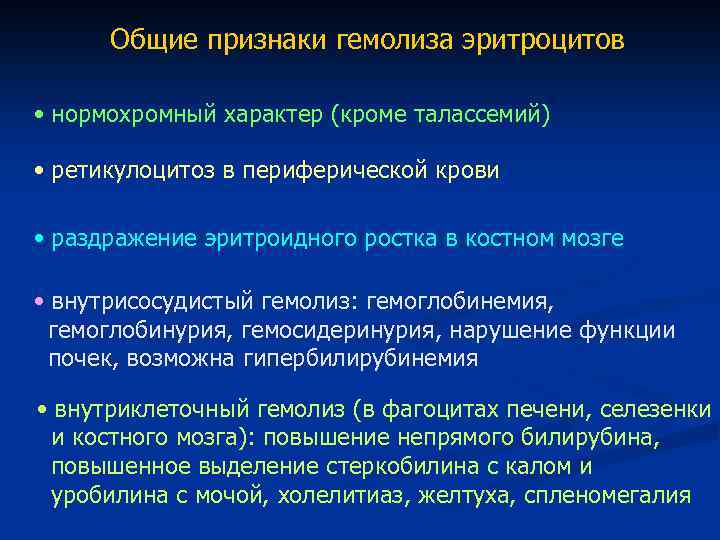 Общие признаки гемолиза эритроцитов

• нормохромный характер (кроме талассемий)

• ретикулоцитоз в периферической крови

• раздражение эритроидного ростка в костном мозге

• внутрисосудистый гемолиз: гемоглобинемия, гемоглобинурия, гемосидеринурия, нарушение функции почек, возможна гипербилирубинемия

• внутриклеточный гемолиз (в фагоцитах печени, селезенки и костного мозга): повышение непрямого билирубина, повышенное выделение стеркобилина с калом и уробилина с мочой, холелитиаз, желтуха, спленомегалия